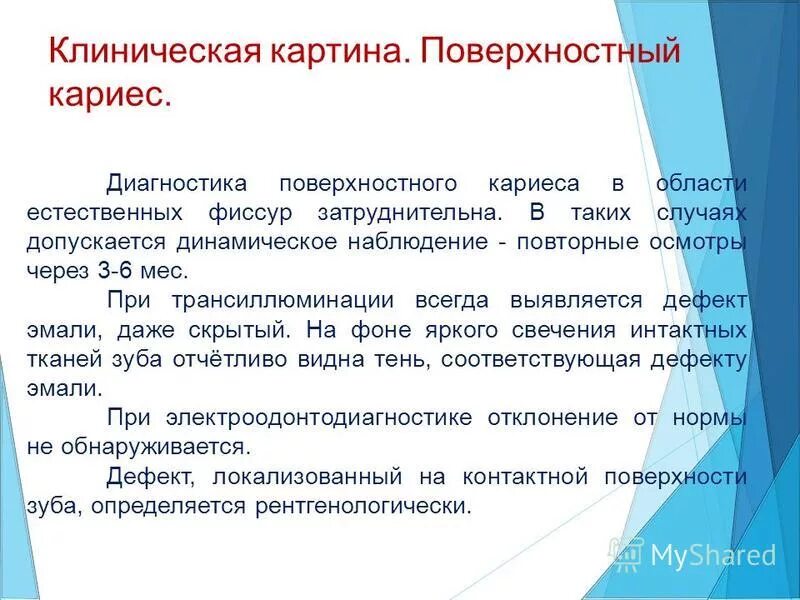 Клиническая картина. Поверхностный кариес.

Диагностика поверхностного кариеса в области естественных фиссур затруднительна. В таких случаях допускается динамическое наблюдение - повторные осмотры через 3-6 мес.

При трансиллюминации всегда выявляется дефект эмали, даже скрытый. На фоне яркого свечения интактных тканей зуба отчётливо видна тень, соответствующая дефекту эмали.

При электроодонтодиагностике отклонение от нормы не обнаруживается.

Дефект, локализованный на контактной поверхности зуба, определяется рентгенологически.

MyShared